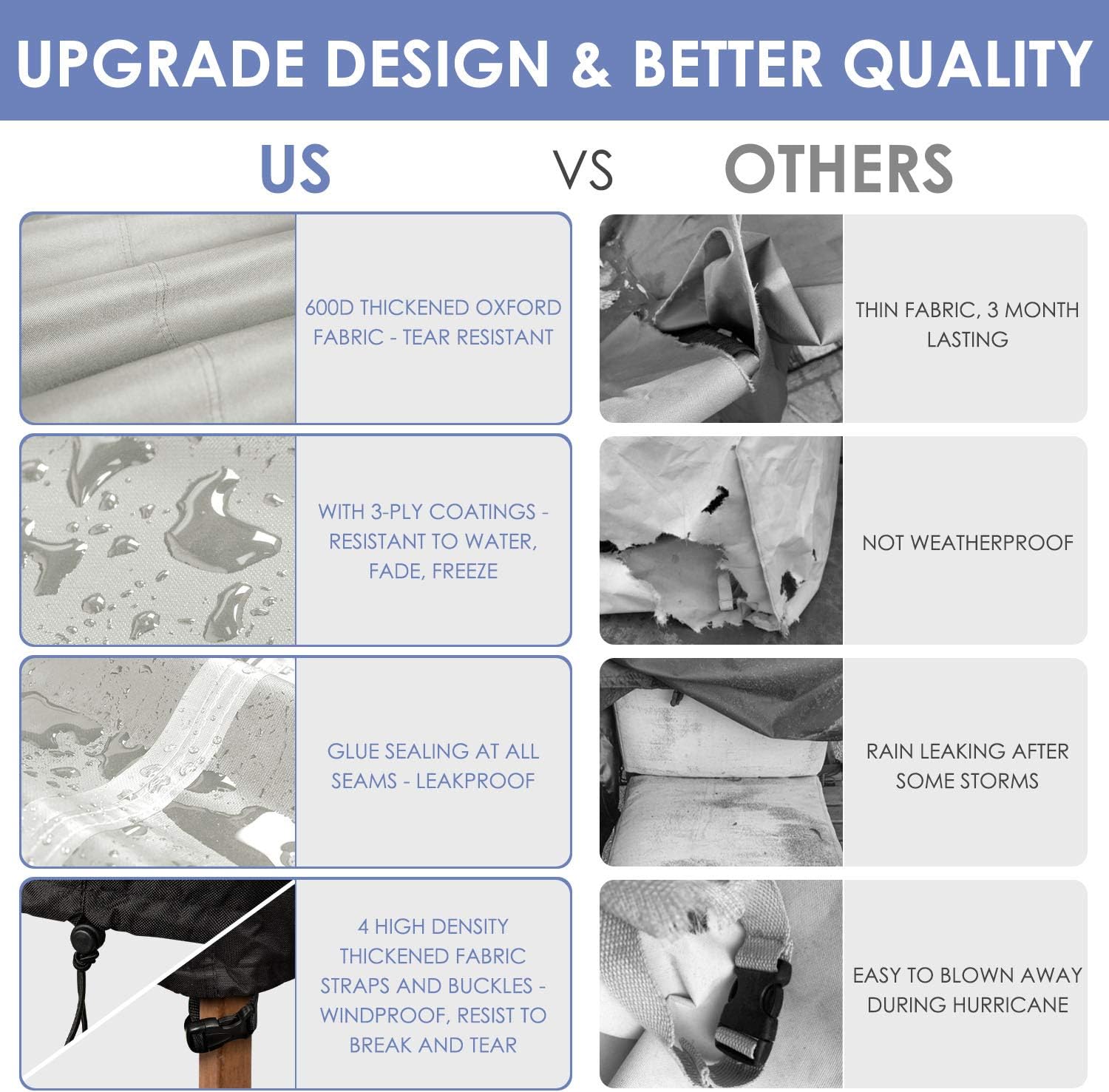 UPGRADE DESIGN & BETTER QUALITY

US VS OTHERS

600D THICKENED OXFORD FABRIC - TEAR RESISTANT

WITH 3-PLY COATINGS - RESISTANT TO WATER, FADE, FREEZE

GLUE SEALING AT ALL SEAMS - LEAKPROOF

4 HIGH DENSITY THICKENED FABRIC STRAPS AND BUCKLES - WINDPROOF, RESIST TO BREAK AND TEAR

THIN FABRIC, 3 MONTH LASTING

NOT WEATHERPROOF

RAIN LEAKING AFTER SOME STORMS

EASY TO BLOWN AWAY DURING HURRICANE